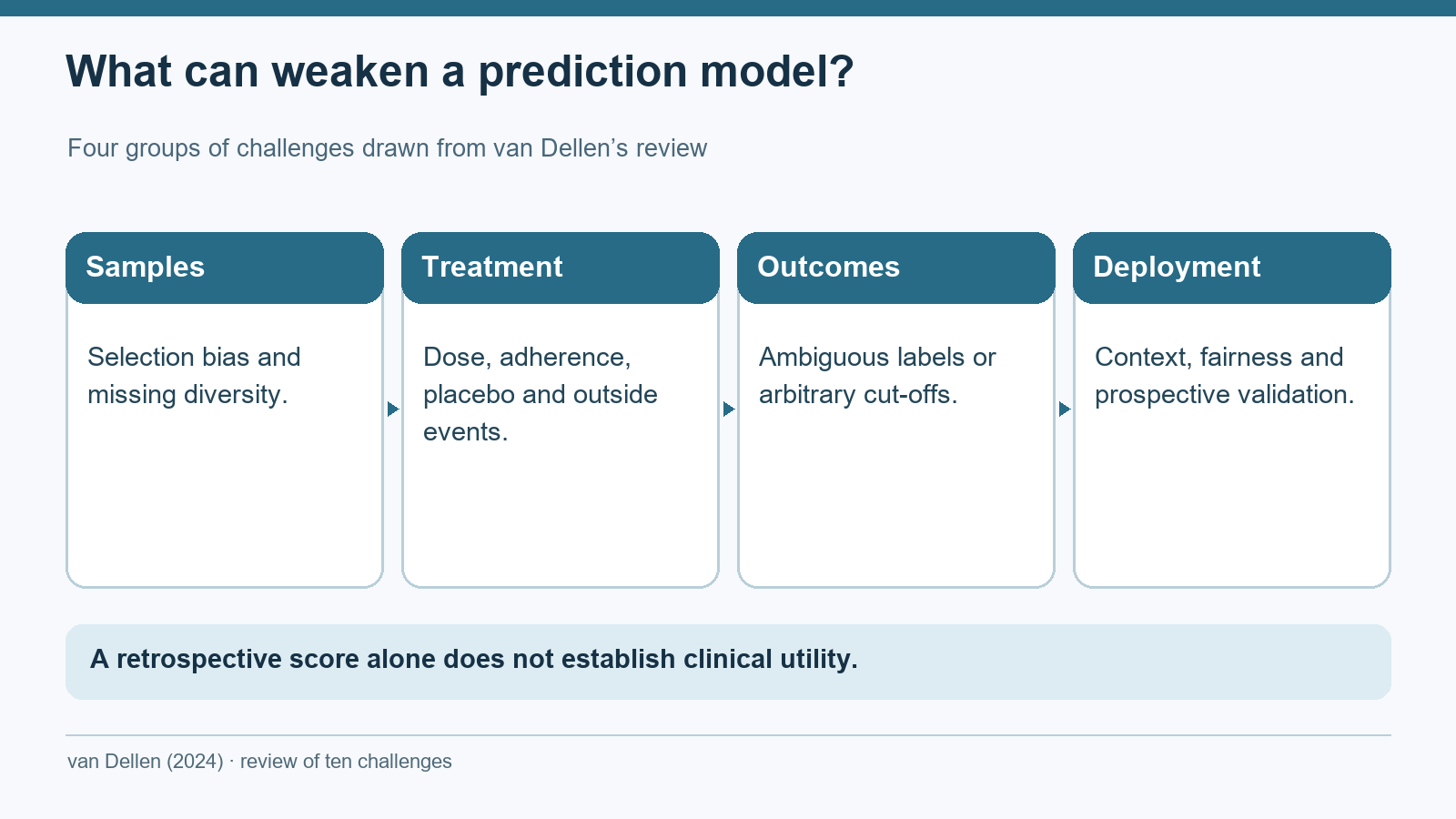 What can weaken a prediction model?

Four groups of challenges drawn from van Dellen's review

Samples

Selection bias and missing diversity.

Treatment

Dose, adherence, placebo and outside events.

Outcomes

Ambiguous labels or arbitrary cut-offs.

Deployment

Context, fairness and prospective validation.

A retrospective score alone does not establish clinical utility.

van Dellen (2024) · review of ten challenges